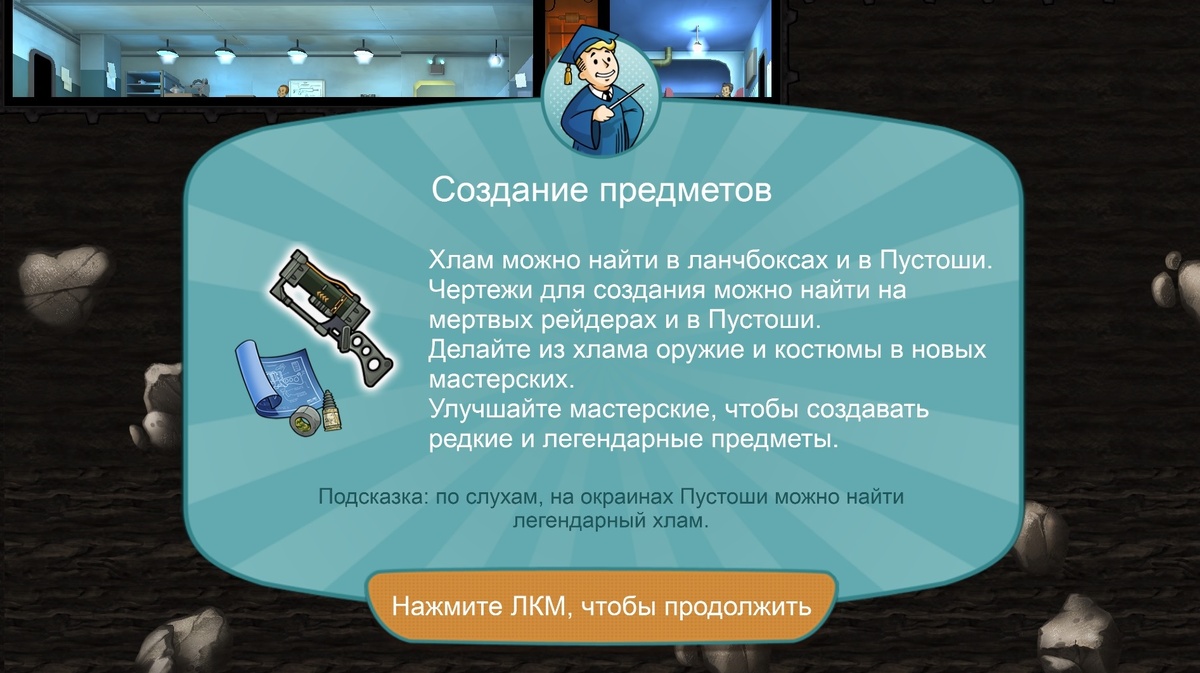 Создание предметов

Хлам можно найти в ланчбоксах и в Пустоши.
Чертежи для создания можно найти на мертвых рейдерах и в Пустоши.
Делайте из хлама оружие и костюмы в новых мастерских.
Улучшайте мастерские, чтобы создавать редкие и легендарные предметы.

Подсказка: по слухам, на окраинах Пустоши можно найти легендарный хлам.

Нажмите ЛКМ, чтобы продолжить